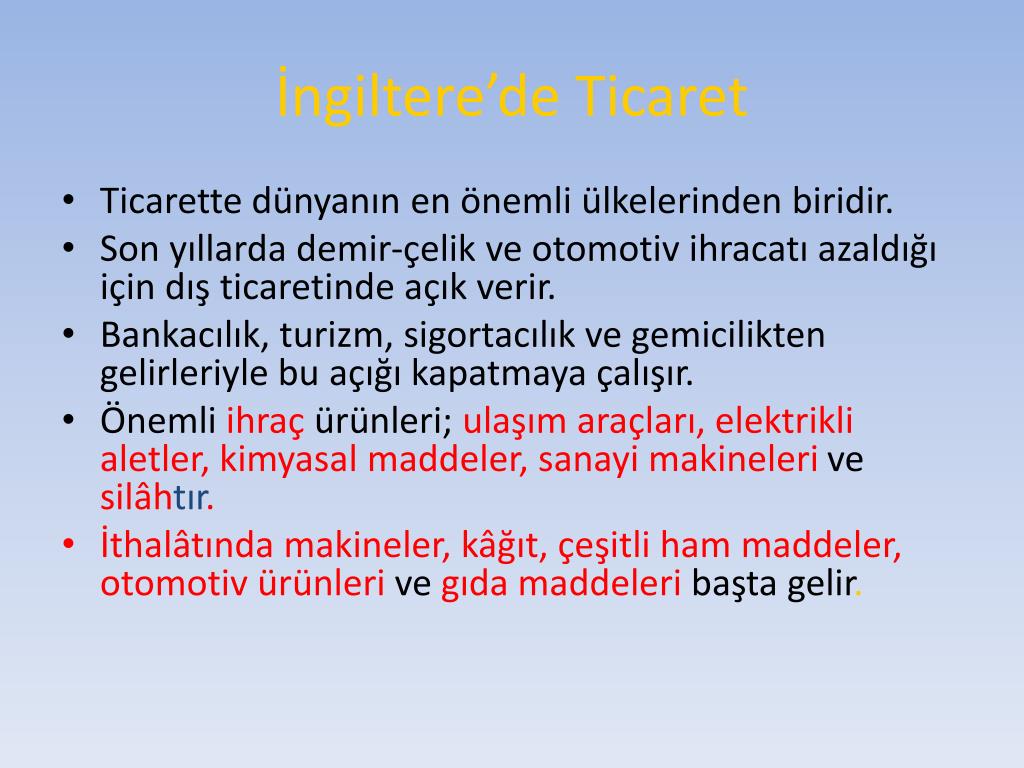 İngiltere’de Ticaret

• Ticarette dünyanın en önemli ülkelerinden biridir.
• Son yıllarda demir-çelik ve otomotiv ihracatı azaldığı için dış ticaretinde açık verir.
• Bankacılık, turizm, sigortacılık ve gemicilikten gelirleriyle bu açığı kapatmaya çalışır.
• Önemli ihraç ürünleri; ulaşım araçları, elektrikli aletler, kimyasal maddeler, sanayi makineleri ve silâhtır.
• İthalâtında makineler, kâğıt, çeşitli ham maddeler, otomotiv ürünleri ve gıda maddeleri başta gelir.